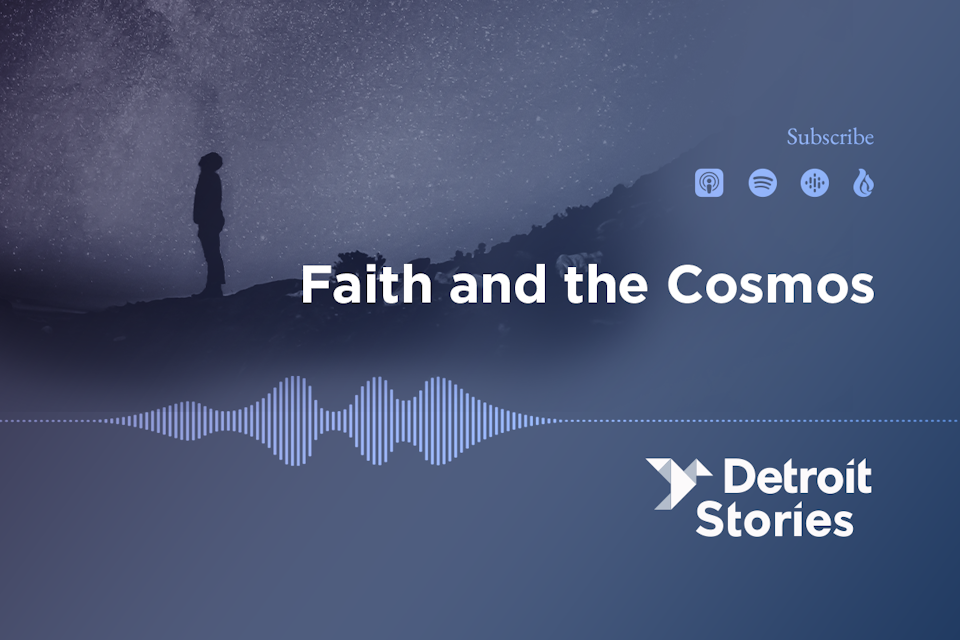 Subscribe

Faith and the Cosmos

Detroit Stories